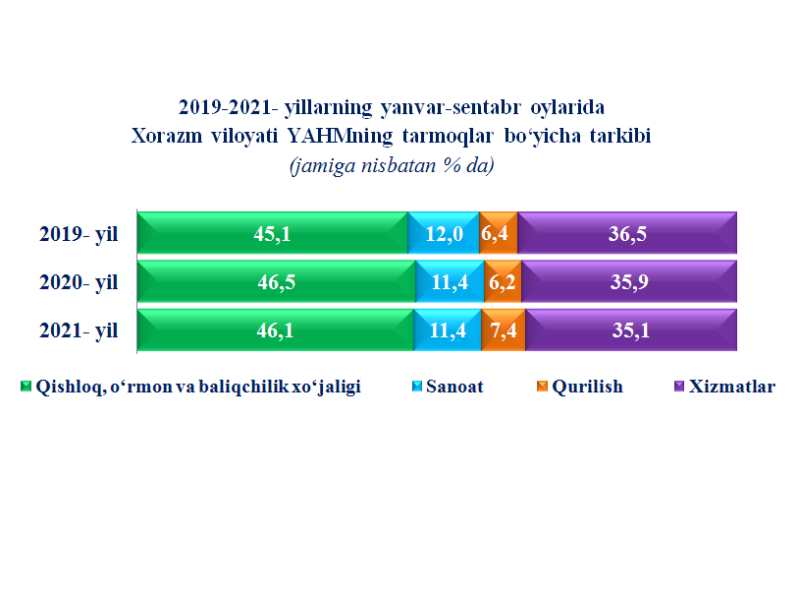 2019-2021- yillarning yanvar-sentabr oylarida
Xorazm viloyati YAHMning tarmoqlar bo‘yicha tarkibi
(jamiga nisbatan % da)

2019- yil 45,1 12,0 6,4 36,5
2020- yil 46,5 11,4 6,2 35,9
2021- yil 46,1 11,4 7,4 35,1

Qishloq, o‘rmon va baliqchilik xo‘jaligi
Sanoat
Qurilish
Xizmatlar